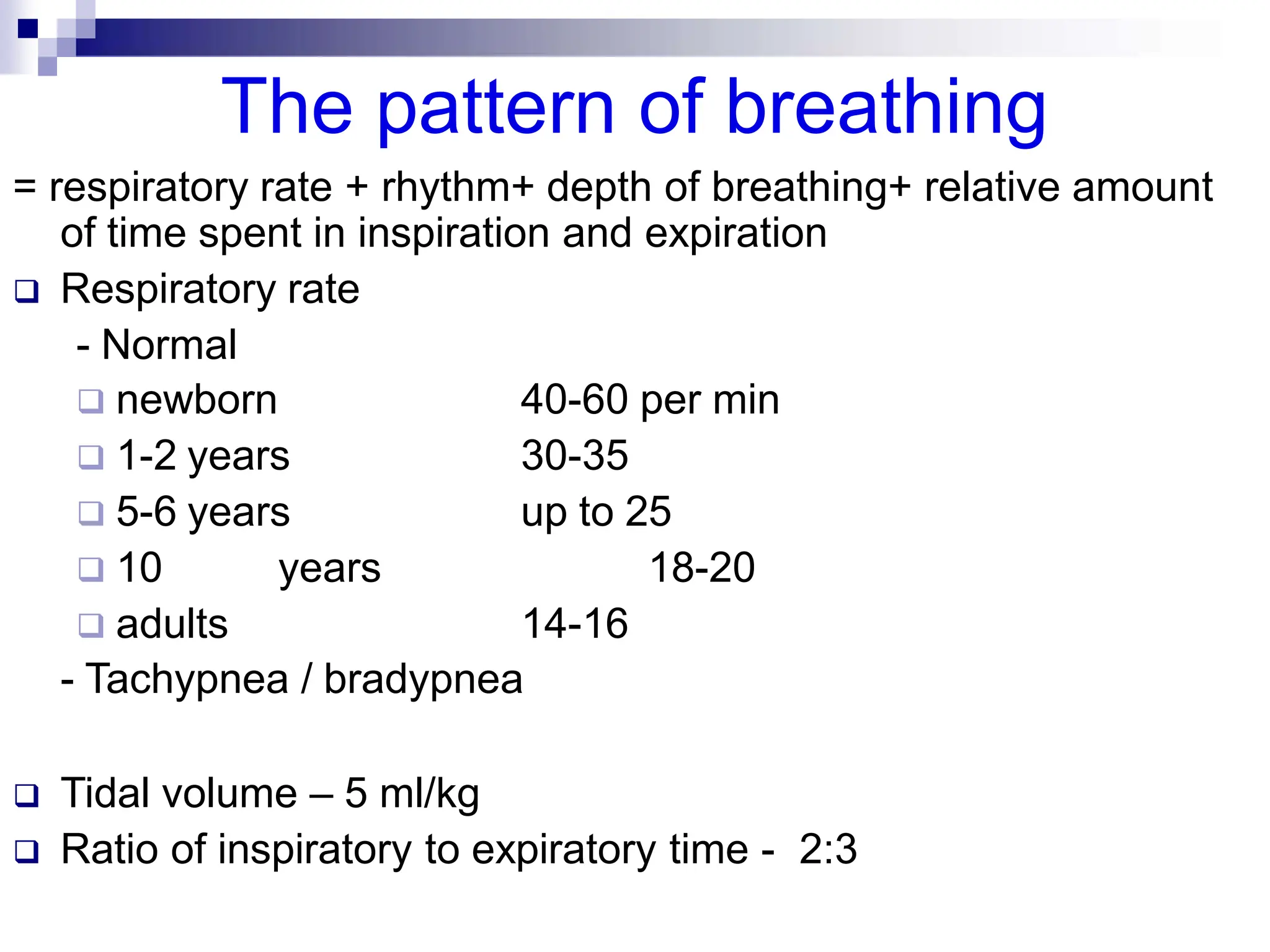 The pattern of breathing

= respiratory rate + rhythm+ depth of breathing+ relative amount of time spent in inspiration and expiration

Respiratory rate

- Normal

newborn 40-60 per min

1-2 years 30-35

5-6 years up to 25

10 years 18-20

adults 14-16

- Tachypnea / bradypnea

Tidal volume – 5 ml/kg

Ratio of inspiratory to expiratory time - 2:3